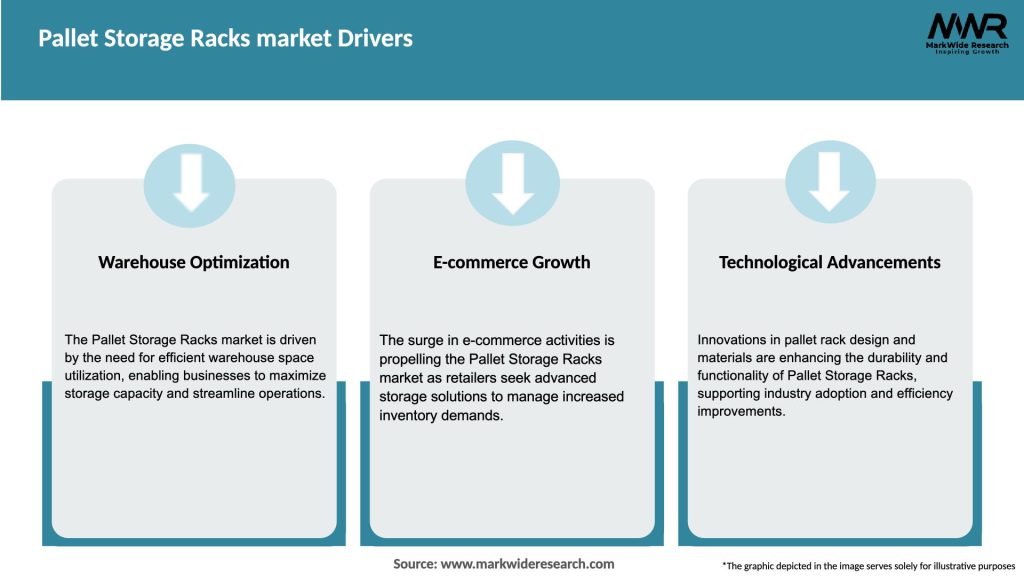 Pallet Storage Racks market Drivers

MWR
MarkWide Research
Inspiring Growth

Warehouse Optimization

The Pallet Storage Racks market is driven by the need for efficient warehouse space utilization, enabling businesses to maximize storage capacity and streamline operations.

E-commerce Growth

The surge in e-commerce activities is propelling the Pallet Storage Racks market as retailers seek advanced storage solutions to manage increased inventory demands.

Technological Advancements

Innovations in pallet rack design and materials are enhancing the durability and functionality of Pallet Storage Racks, supporting industry adoption and efficiency improvements.

Source: www.markwideresearch.com

*The graphic depicted in the image serves solely for illustrative purposes